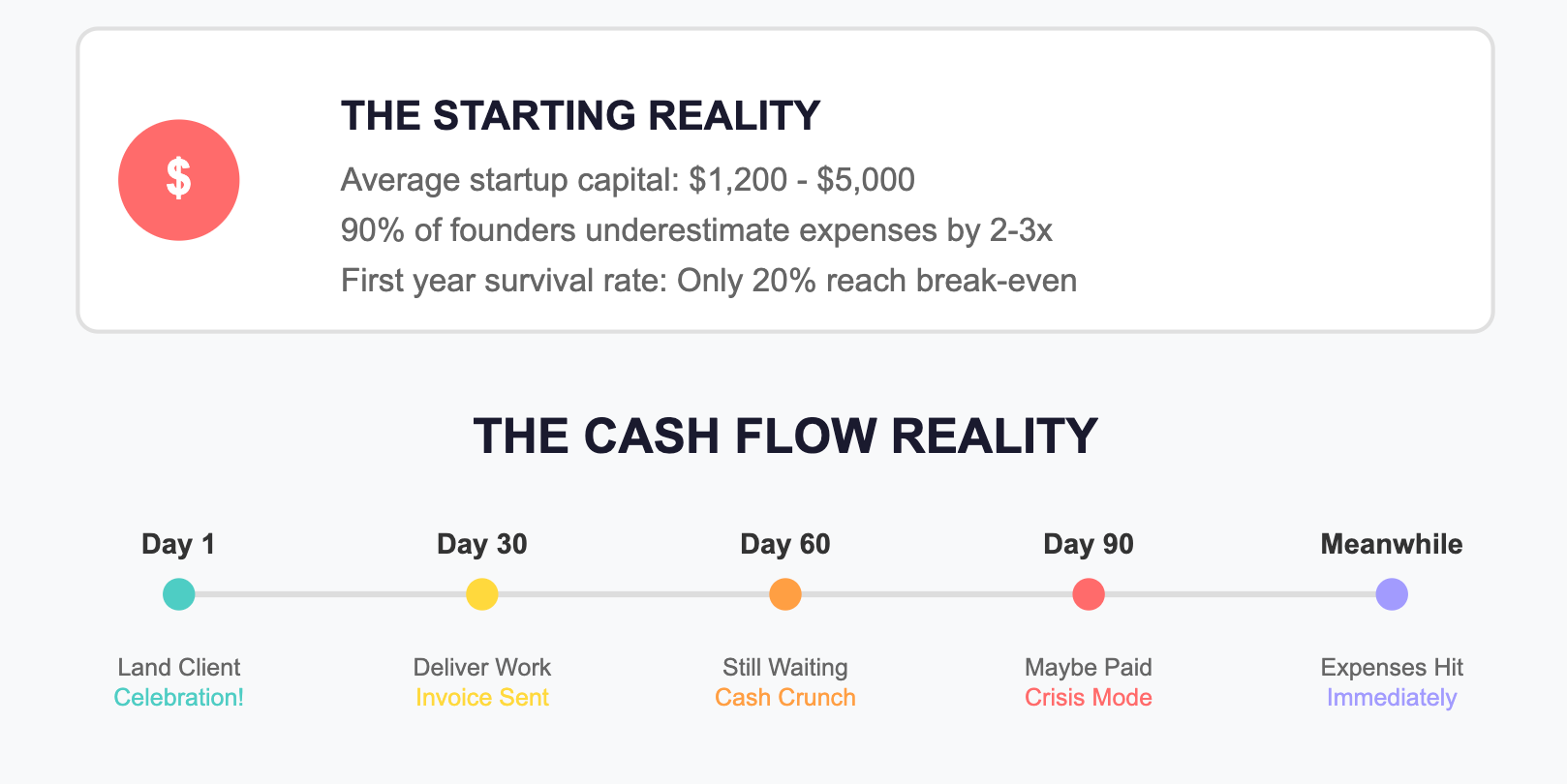 $

THE STARTING REALITY

Average startup capital: \$1,200 - \$5,000
90% of founders underestimate expenses by 2-3x
First year survival rate: Only 20% reach break-even

THE CASH FLOW REALITY

Day 1
Land Client
Celebration!

Day 30
Deliver Work
Invoice Sent

Day 60
Still Waiting
Cash Crunch

Day 90
Maybe Paid
Crisis Mode

Meanwhile
Expenses Hit
Immediately